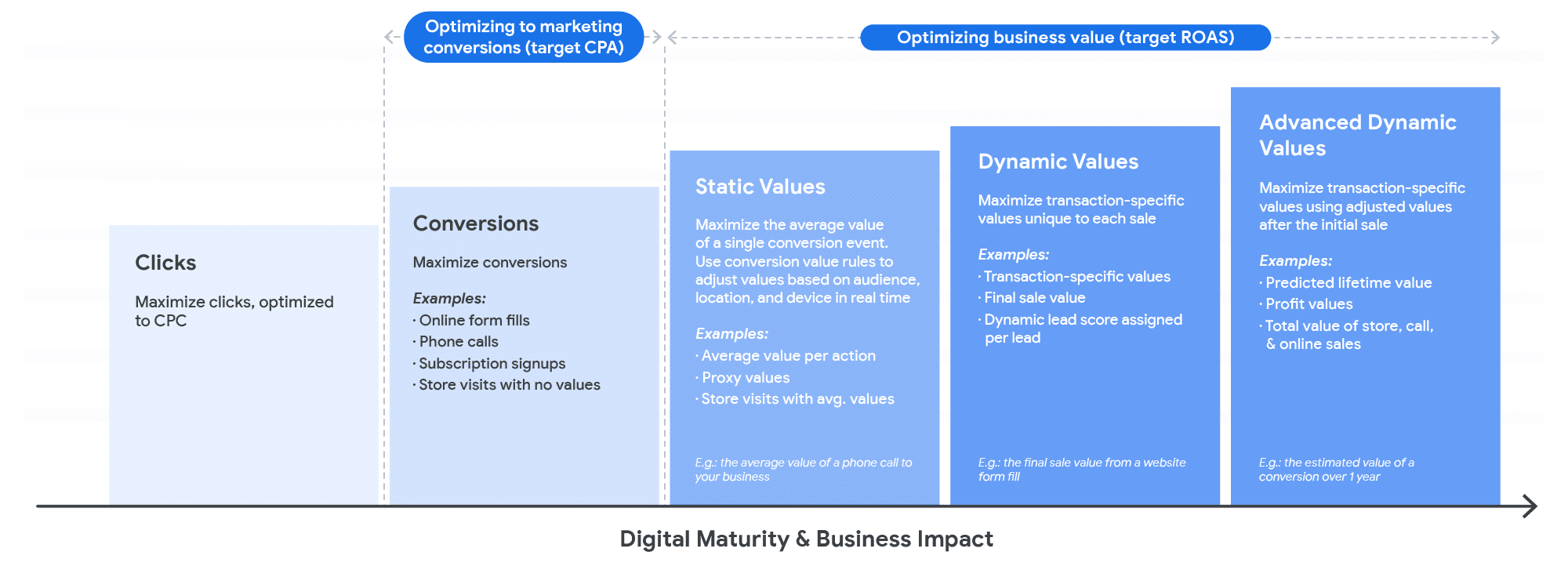 Optimizing to marketing conversions (target CPA)

Optimizing business value (target ROAS)

Clicks

Maximize clicks, optimized to CPC

Conversions

Maximize conversions

Examples:
· Online form fills
· Phone calls
· Subscription signups
· Store visits with no values

Static Values

Maximize the average value of a single conversion event. Use conversion value rules to adjust values based on audience, location, and device in real time

Examples:
· Average value per action
· Proxy values
· Store visits with avg. values

E.g.: the average value of a phone call to your business

Dynamic Values

Maximize transaction-specific values unique to each sale

Examples:
· Transaction-specific values
· Final sale value
· Dynamic lead score assigned per lead

E.g.: the final sale value from a website form fill

Advanced Dynamic Values

Maximize transaction-specific values using adjusted values after the initial sale

Examples:
· Predicted lifetime value
· Profit values
· Total value of store, call, & online sales

E.g.: the estimated value of a conversion over 1 year

Digital Maturity & Business Impact